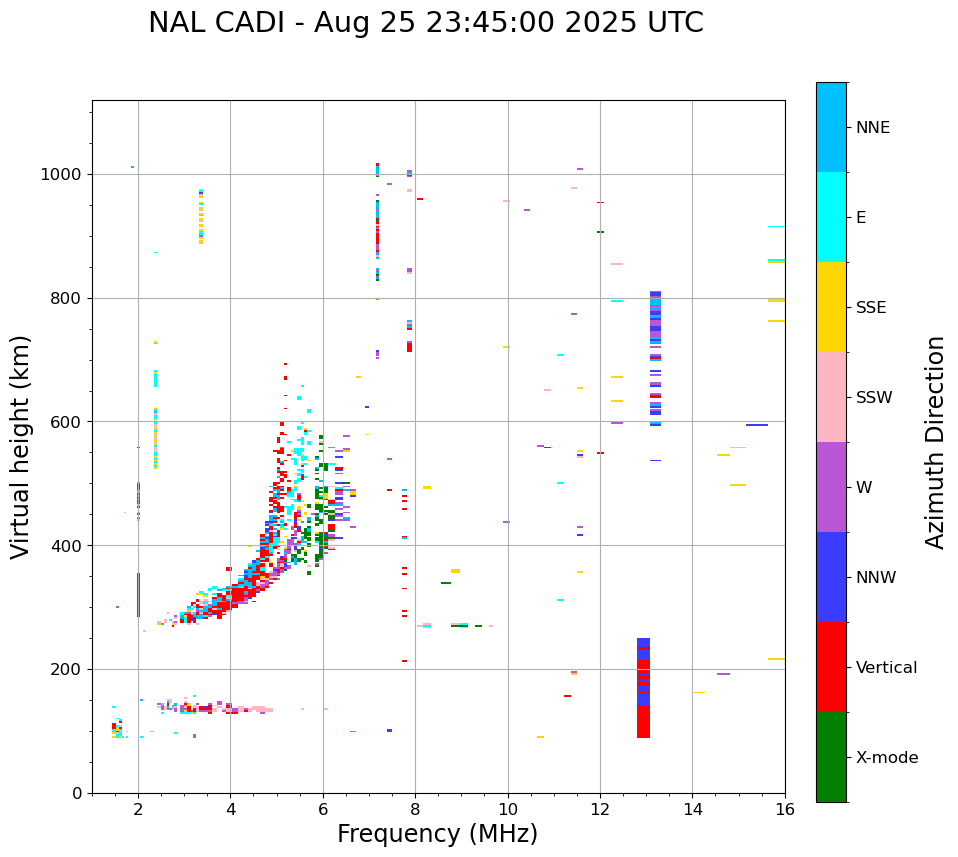 NAL CADI - Aug 25 23:45:00 2025 UTC

Virtual height (km)

1000
800
600
400
200
0

2
4
6
8
10
12
14
16

Frequency (MHz)

NNE
E
SSE
SSW
W
NNW
Vertical
X-mode

Azimuth Direction